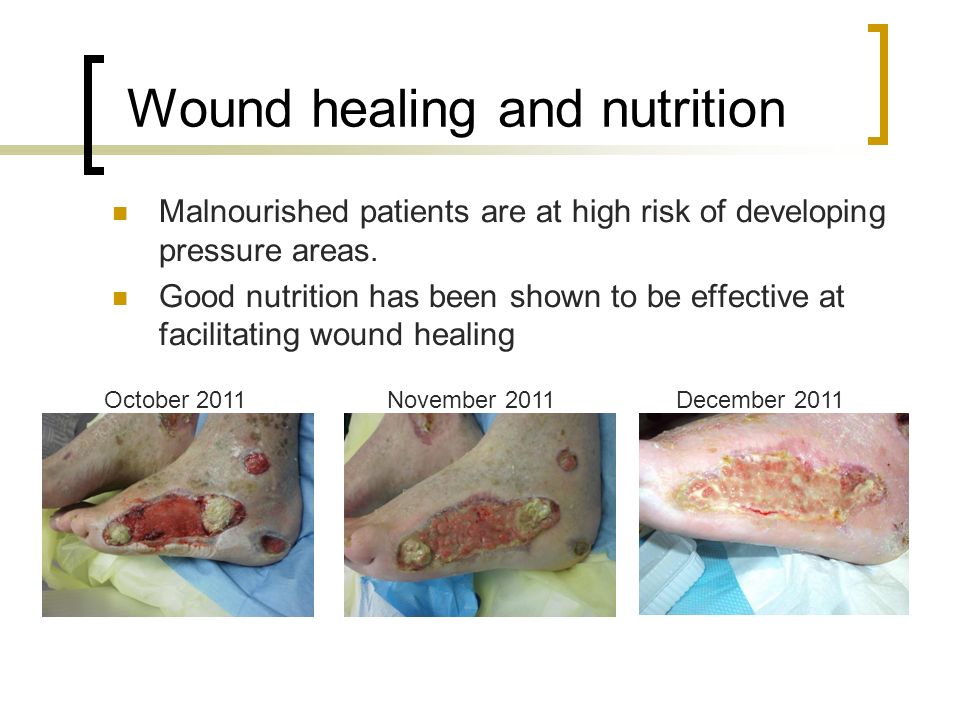 Wound healing and nutrition

Malnourished patients are at high risk of developing pressure areas.

Good nutrition has been shown to be effective at facilitating wound healing

October 2011

November 2011

December 2011